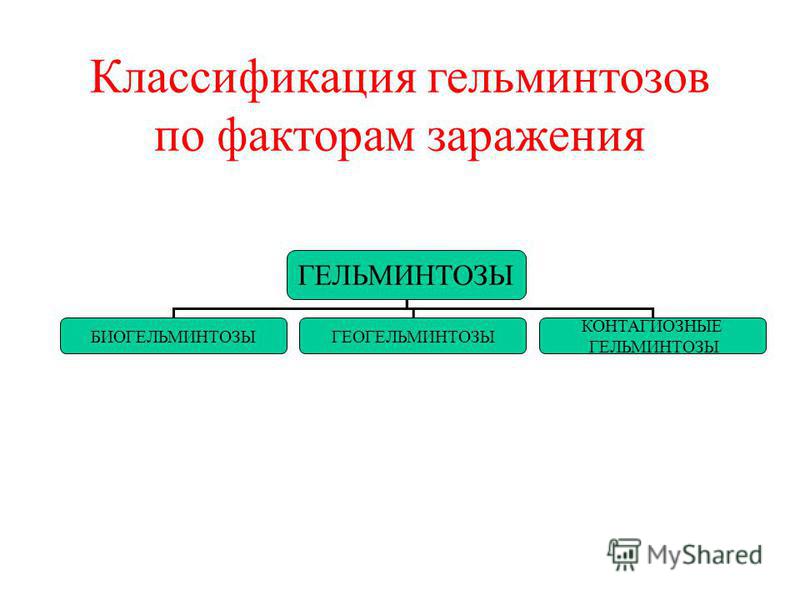 Классификация гельминтозов по факторам заражения

ГЕЛЬМИНТОЗЫ

БИОГЕЛЬМИНТОЗЫ

ГЕОГЕЛЬМИНТОЗЫ

КОНТАГИОЗНЫЕ ГЕЛЬМИНТОЗЫ

MyShared